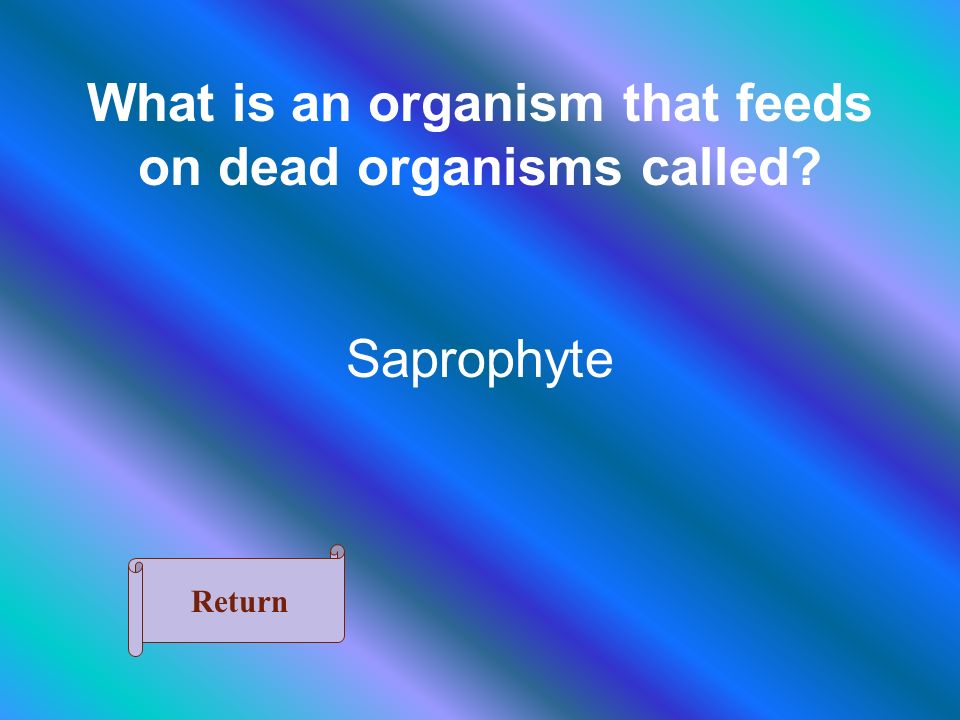 What is an organism that feeds on dead organisms called?

Saprophyte

Return